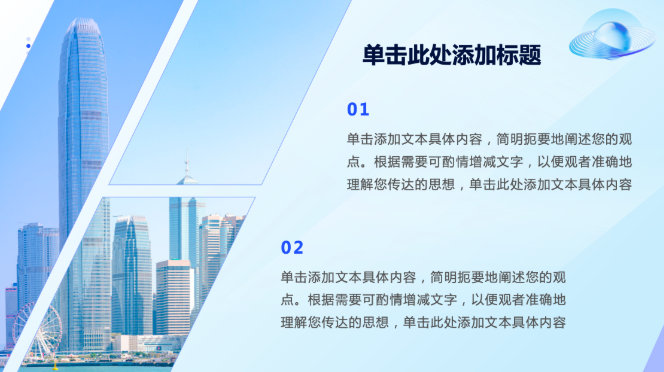 单击此处添加标题

01

单击添加文本具体内容，简明扼要地阐述您的观点。根据需要可酌情增减文字，以便观者准确地理解您传达的思想，单击此处添加文本具体内容

02

单击添加文本具体内容，简明扼要地阐述您的观点。根据需要可酌情增减文字，以便观者准确地理解您传达的思想，单击此处添加文本具体内容